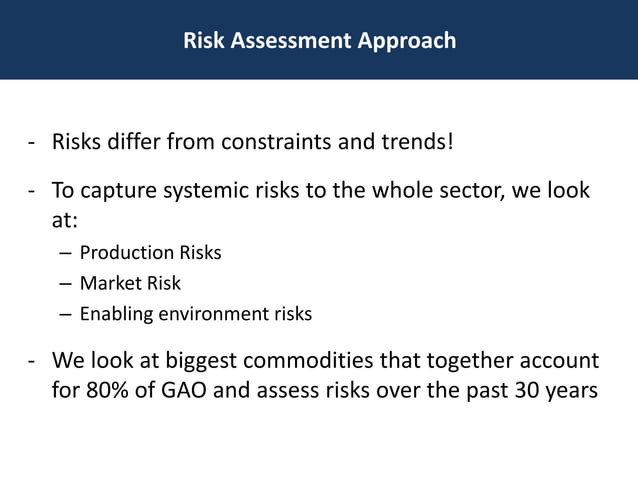 Risk Assessment Approach

- Risks differ from constraints and trends!

- To capture systemic risks to the whole sector, we look at:
– Production Risks
– Market Risk
– Enabling environment risks

- We look at biggest commodities that together account for 80% of GAO and assess risks over the past 30 years